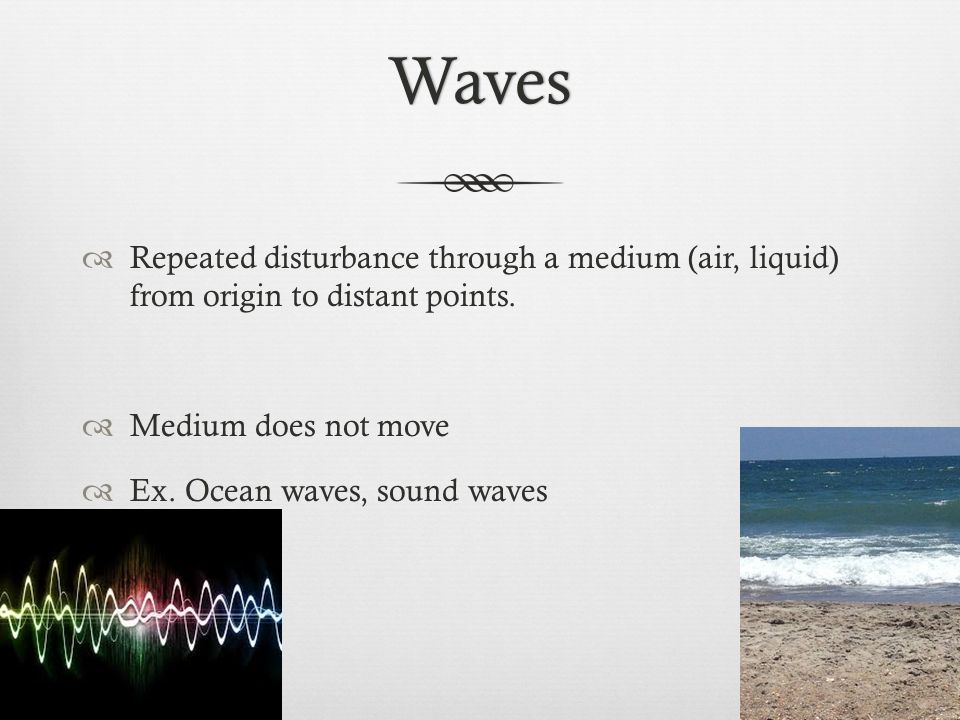 Waves

Repeated disturbance through a medium (air, liquid) from origin to distant points.

Medium does not move

Ex. Ocean waves, sound waves